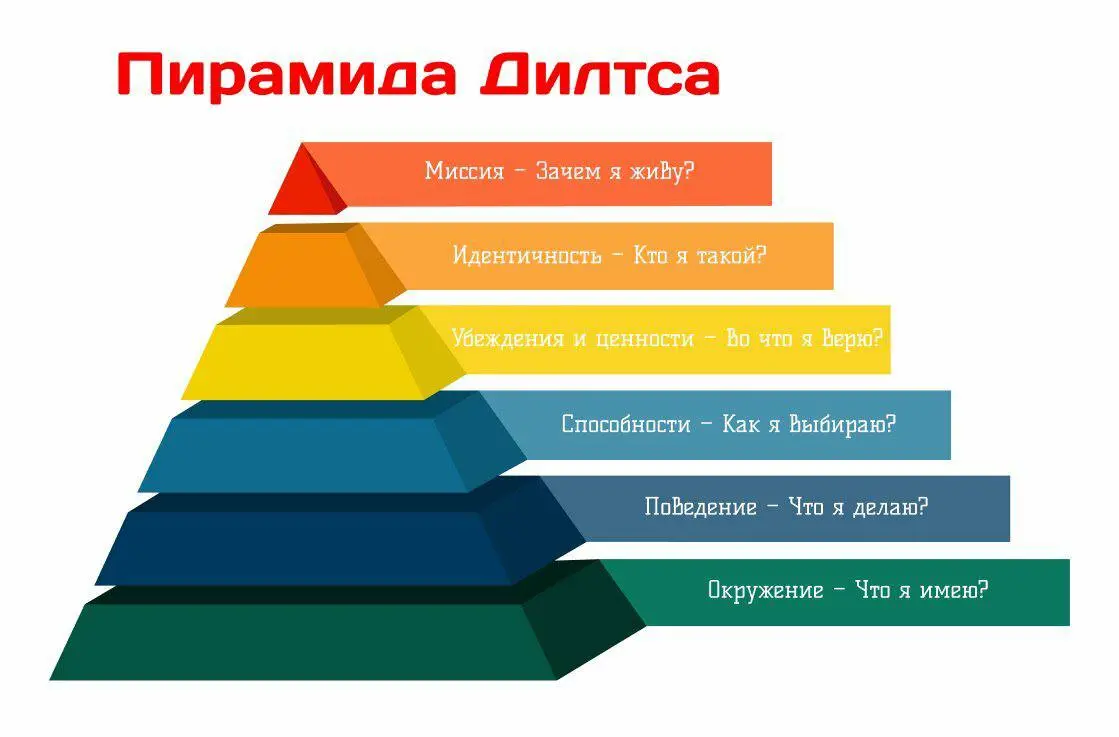 Пирамида Дилтса

Миссия – Зачем я живу?

Идентичность – Кто я такой?

Убеждения и ценности – Во что я верю?

Способности – Как я выбираю?

Поведение – Что я делаю?

Окружение – Что я имею?